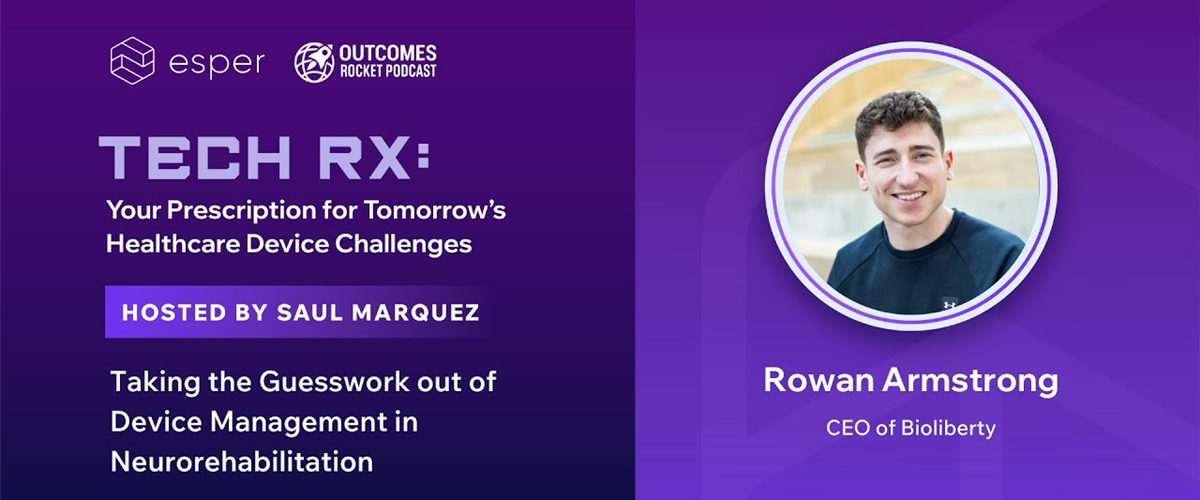 esper

OUTCOMES ROCKET PODCAST

TECH RX:
Your Prescription for Tomorrow's Healthcare Device Challenges

HOSTED BY SAUL MARQUEZ

Taking the Guesswork out of Device Management in Neurorehabilitation

Rowan Armstrong

CEO of Bioliberty